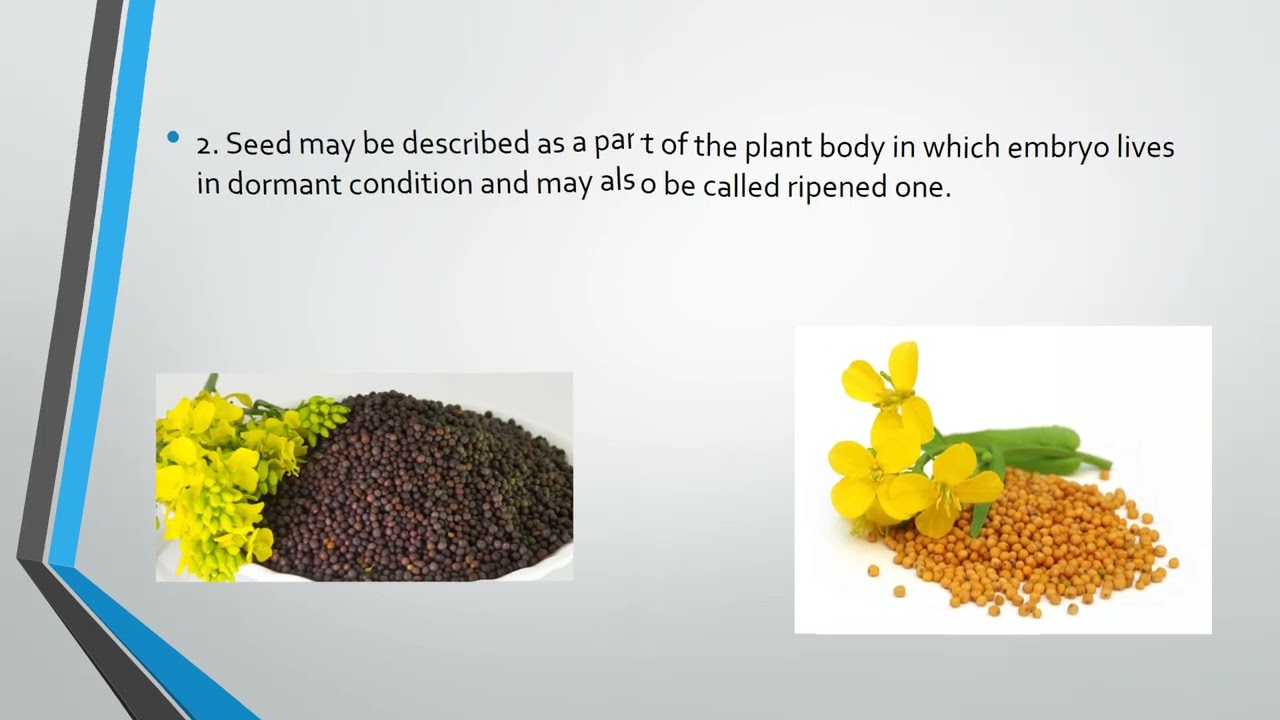 • 2. Seed may be described as a part of the plant body in which embryo lives in dormant condition and may also be called ripened one.